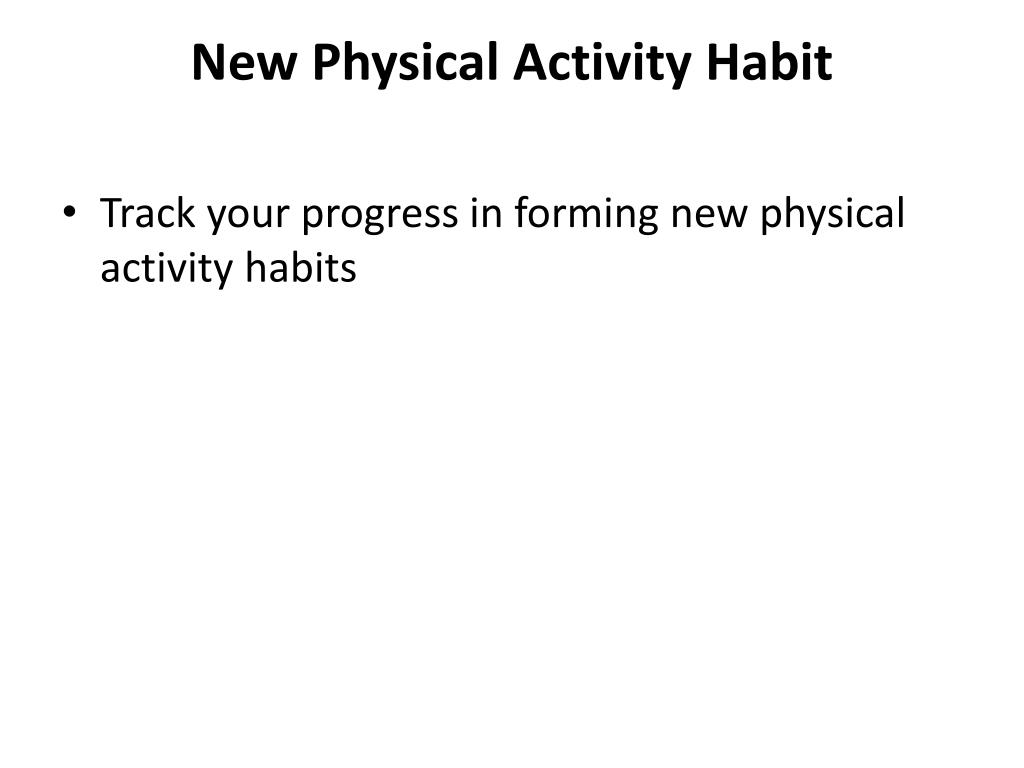 New Physical Activity Habit

• Track your progress in forming new physical activity habits